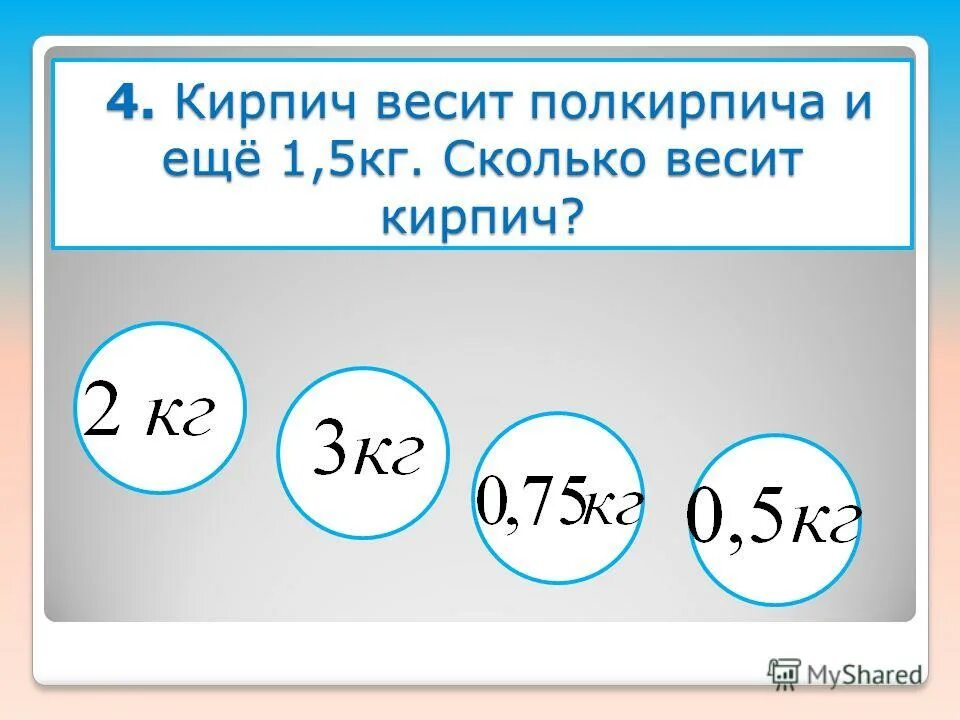 4. Кирпич весит полкирпича и ещё 1,5кг. Сколько весит кирпич?

2 кг

3кг

0,75кг

0,5кг

MyShared